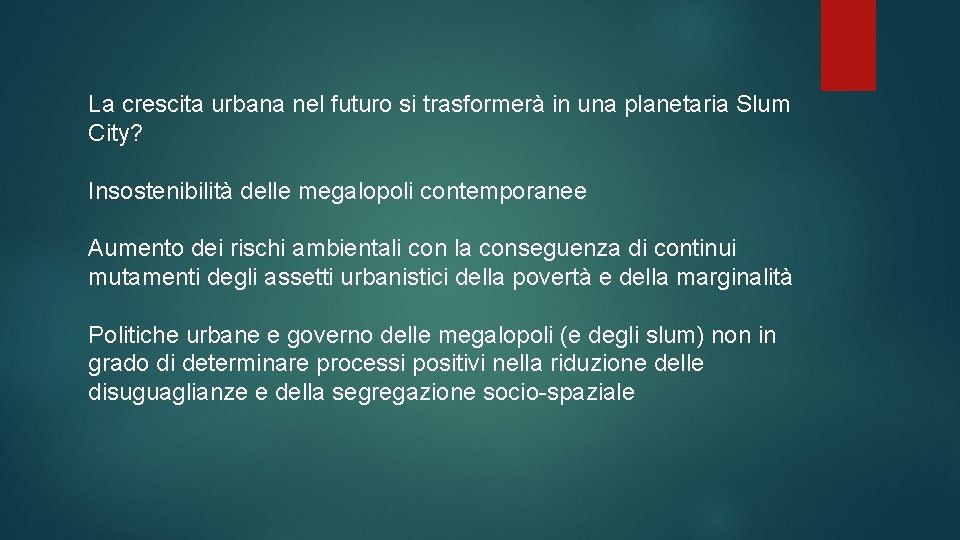 La crescita urbana nel futuro si trasformerà in una planetaria Slum City?

Insostenibilità delle megalopoli contemporanee

Aumento dei rischi ambientali con la conseguenza di continui mutamenti degli assetti urbanistici della povertà e della marginalità

Politiche urbane e governo delle megalopoli (e degli slum) non in grado di determinare processi positivi nella riduzione delle disuguaglianze e della segregazione socio-spaziale